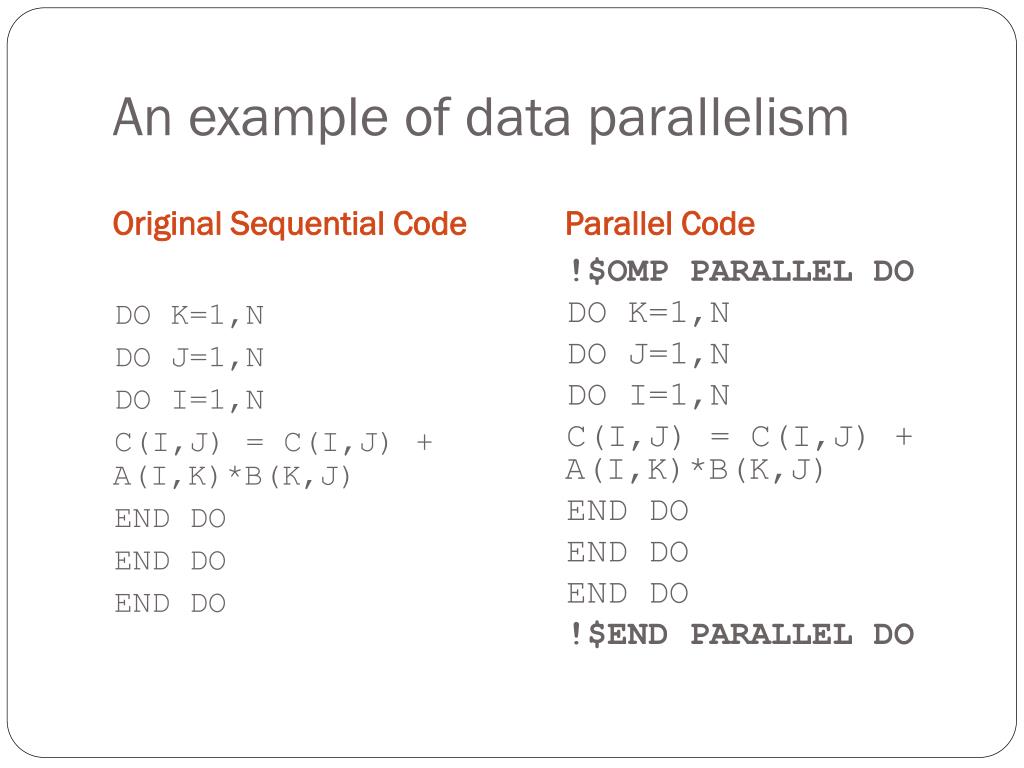 An example of data parallelism

Original Sequential Code

DO K=1,N
DO J=1,N
DO I=1,N
C(I,J) = C(I,J) + A(I,K)*B(K,J)
END DO
END DO
END DO

Parallel Code

!$OMP PARALLEL DO
DO K=1,N
DO J=1,N
DO I=1,N
C(I,J) = C(I,J) + A(I,K)*B(K,J)
END DO
END DO
END DO
!$END PARALLEL DO